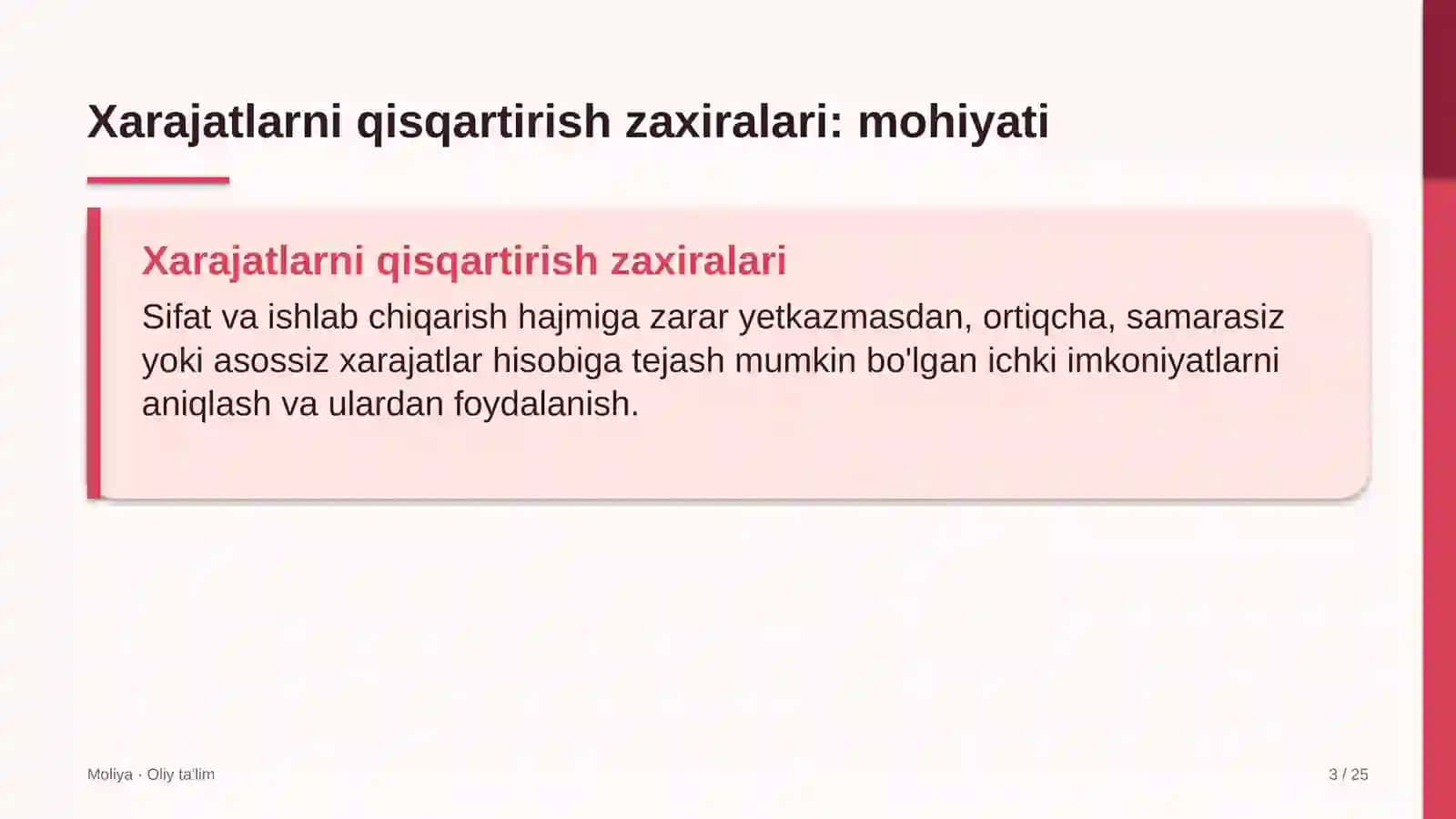 Xarajatlarni qisqartirish zaxiralari: mohiyati

Xarajatlarni qisqartirish zaxiralari

Sifat va ishlab chiqarish hajmiga zarar yetkazmasdan, ortiqcha, samarasiz yoki asossiz xarajatlar hisobiga tejash mumkin bo'lgan ichki imkoniyatlarni aniqlash va ulardan foydalanish.

Moliya · Oliy ta'lim

3 / 25